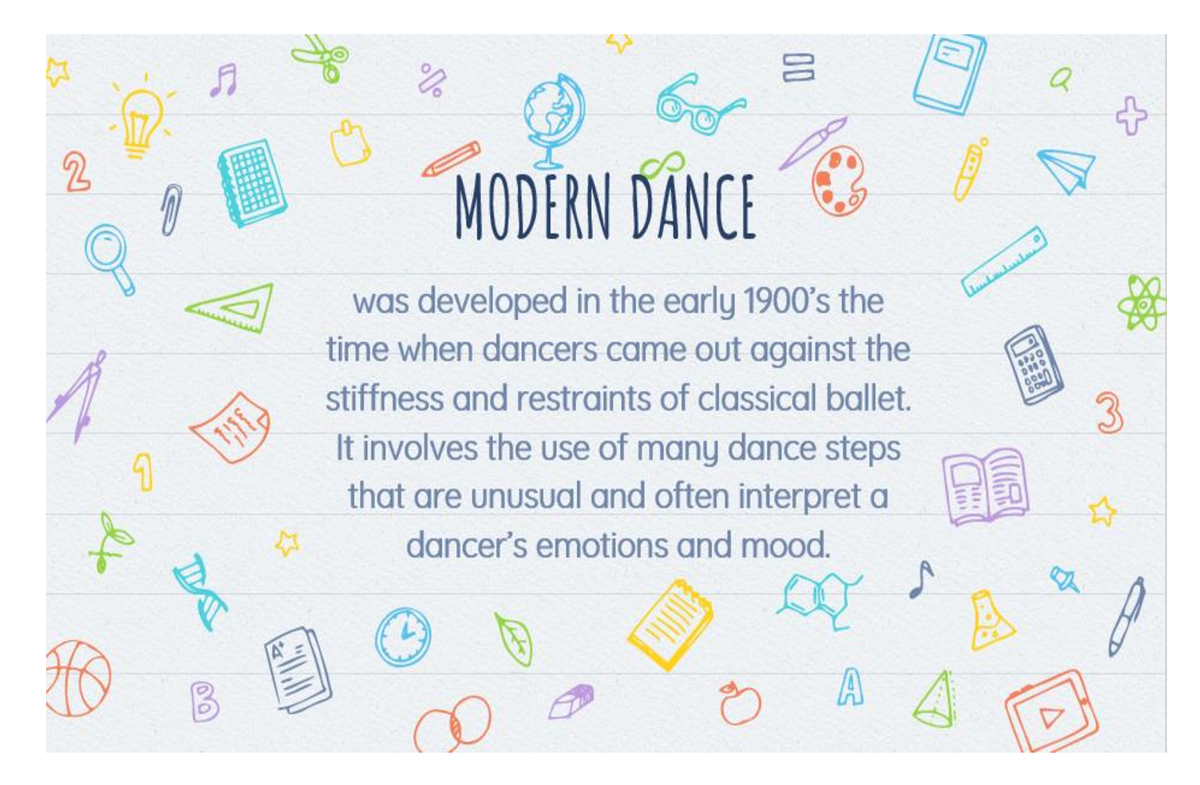 MODERN DANCE

was developed in the early 1900's the time when dancers came out against the stiffness and restraints of classical ballet. It involves the use of many dance steps that are unusual and often interpret a dancer's emotions and mood.